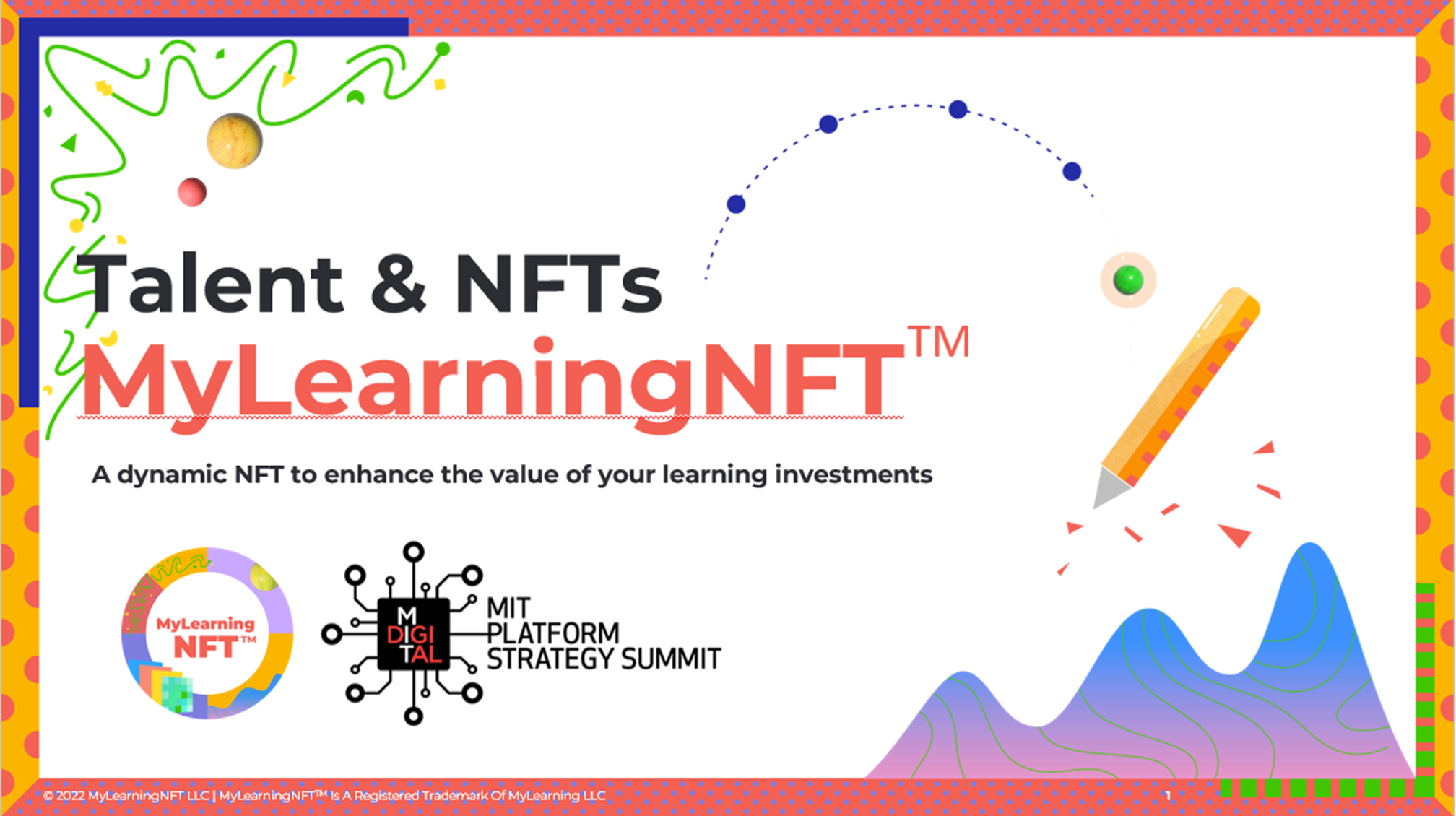 Talent & NFTs
MyLearningNFT™

A dynamic NFT to enhance the value of your learning investments

MyLearning NFT™

M DIGI TAL

MIT PLATFORM STRATEGY SUMMIT

© 2022 MyLearningNFT LLC | MyLearningNFT™ Is A Registered Trademark Of MyLearning LLC

1